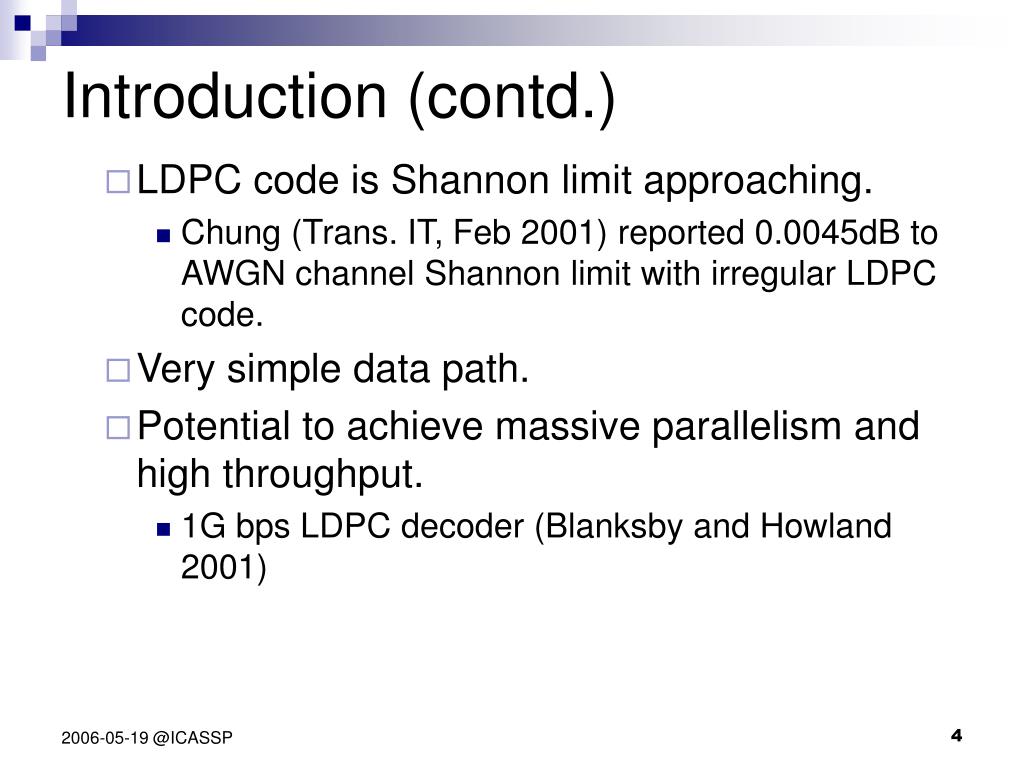 Introduction (contd.)

LDPC code is Shannon limit approaching.

Chung (Trans. IT, Feb 2001) reported 0.0045dB to AWGN channel Shannon limit with irregular LDPC code.

Very simple data path.

Potential to achieve massive parallelism and high throughput.

1G bps LDPC decoder (Blanksby and Howland 2001)

2006-05-19 @ICASSP

4